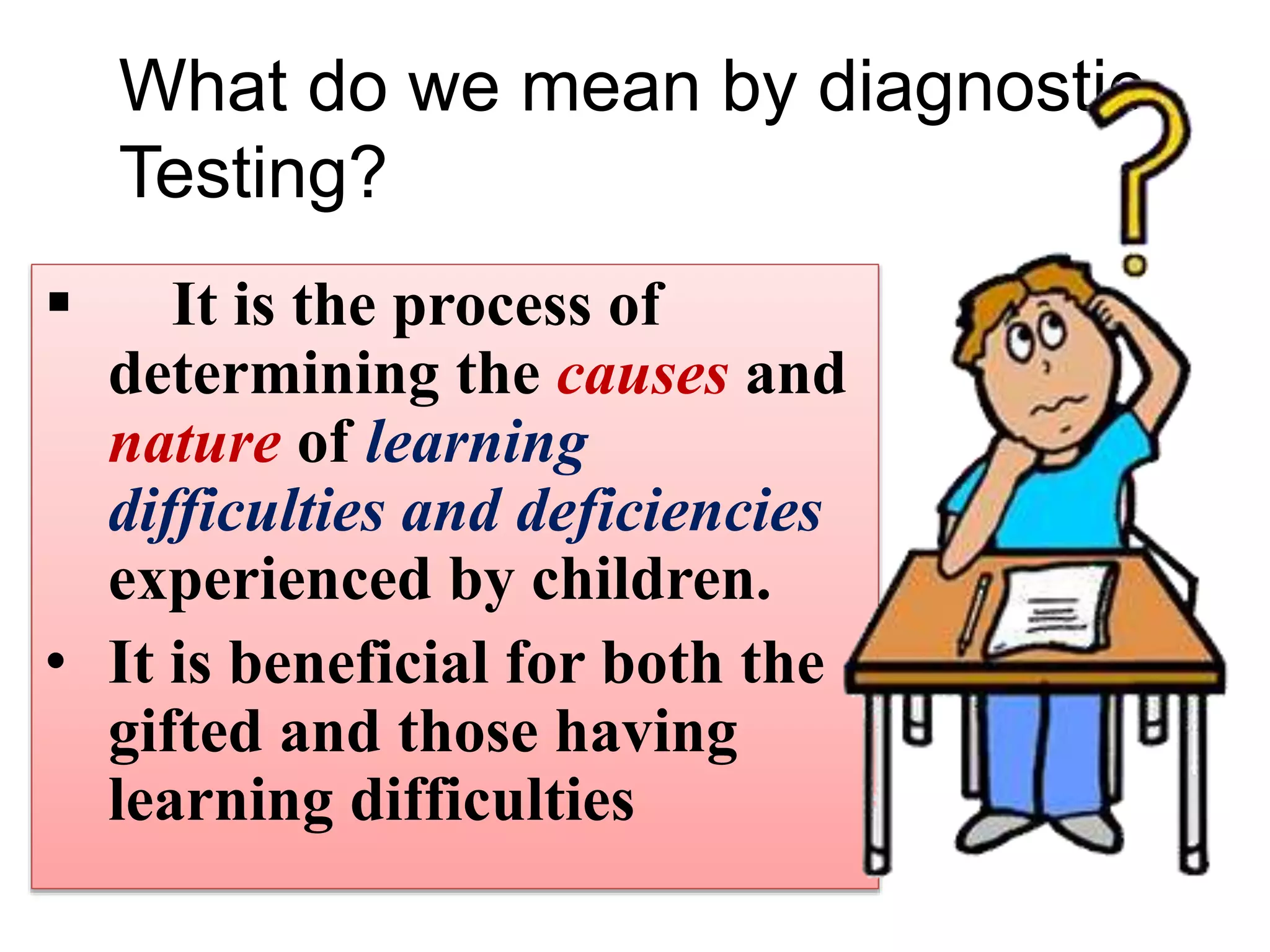 What do we mean by diagnostic Testing?

▪ It is the process of determining the causes and nature of learning difficulties and deficiencies experienced by children.

• It is beneficial for both the gifted and those having learning difficulties